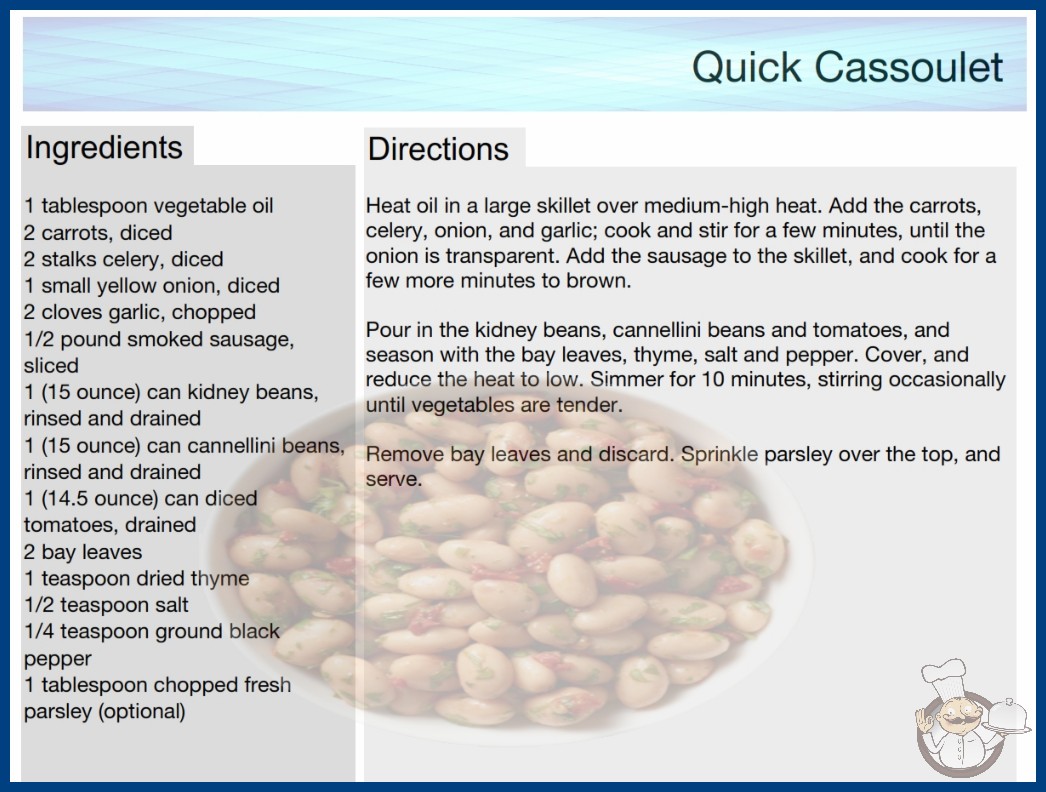 Quick Cassoulet

Ingredients

1 tablespoon vegetable oil
2 carrots, diced
2 stalks celery, diced
1 small yellow onion, diced
2 cloves garlic, chopped
1/2 pound smoked sausage, sliced
1 (15 ounce) can kidney beans, rinsed and drained
1 (15 ounce) can cannellini beans, rinsed and drained
1 (14.5 ounce) can diced tomatoes, drained
2 bay leaves
1 teaspoon dried thyme
1/2 teaspoon salt
1/4 teaspoon ground black pepper
1 tablespoon chopped fresh parsley (optional)

Directions

Heat oil in a large skillet over medium-high heat. Add the carrots, celery, onion, and garlic; cook and stir for a few minutes, until the onion is transparent. Add the sausage to the skillet, and cook for a few more minutes to brown.

Pour in the kidney beans, cannellini beans and tomatoes, and season with the bay leaves, thyme, salt and pepper. Cover, and reduce the heat to low. Simmer for 10 minutes, stirring occasionally until vegetables are tender.

Remove bay leaves and discard. Sprinkle parsley over the top, and serve.